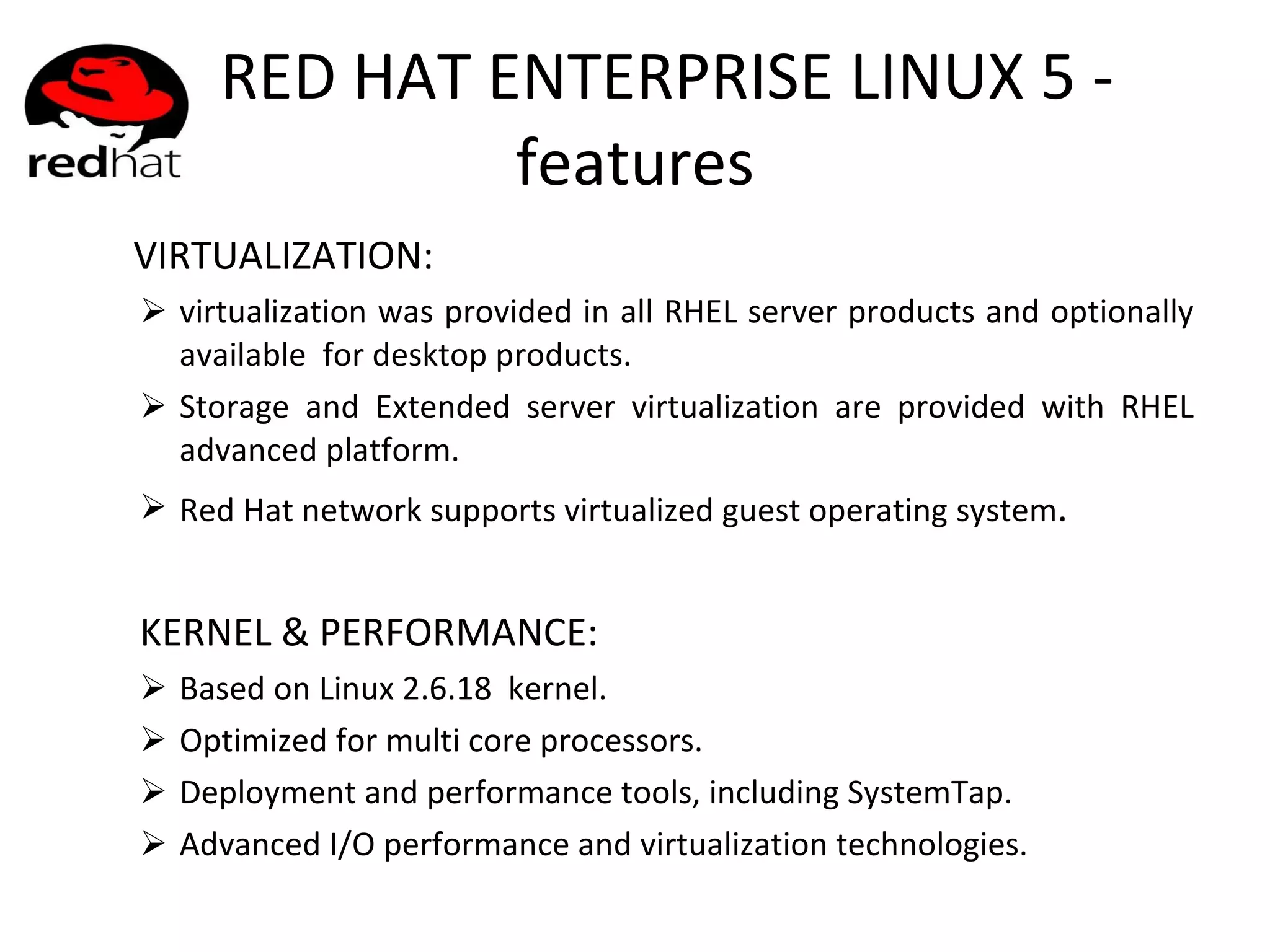 redhat

RED HAT ENTERPRISE LINUX 5 - features

VIRTUALIZATION:

➢ virtualization was provided in all RHEL server products and optionally available for desktop products.

➢ Storage and Extended server virtualization are provided with RHEL advanced platform.

➢ Red Hat network supports virtualized guest operating system.

KERNEL & PERFORMANCE:

➢ Based on Linux 2.6.18 kernel.

➢ Optimized for multi core processors.

➢ Deployment and performance tools, including SystemTap.

➢ Advanced I/O performance and virtualization technologies.